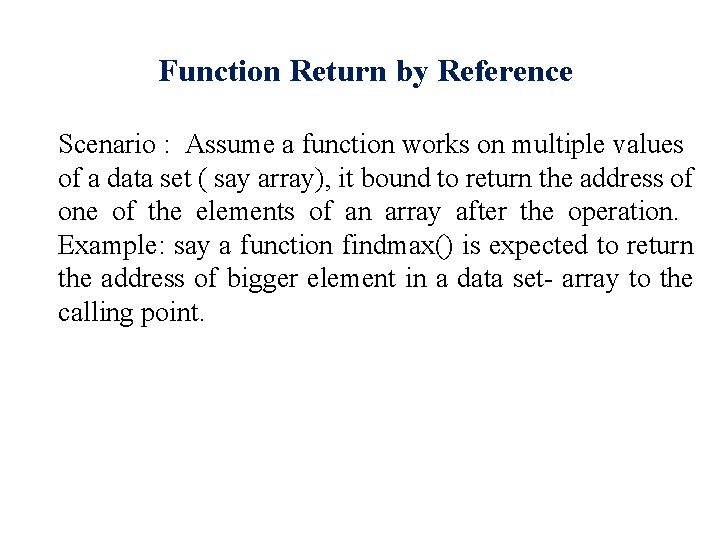 Function Return by Reference

Scenario : Assume a function works on multiple values of a data set ( say array), it bound to return the address of one of the elements of an array after the operation. Example: say a function findmax() is expected to return the address of bigger element in a data set- array to the calling point.